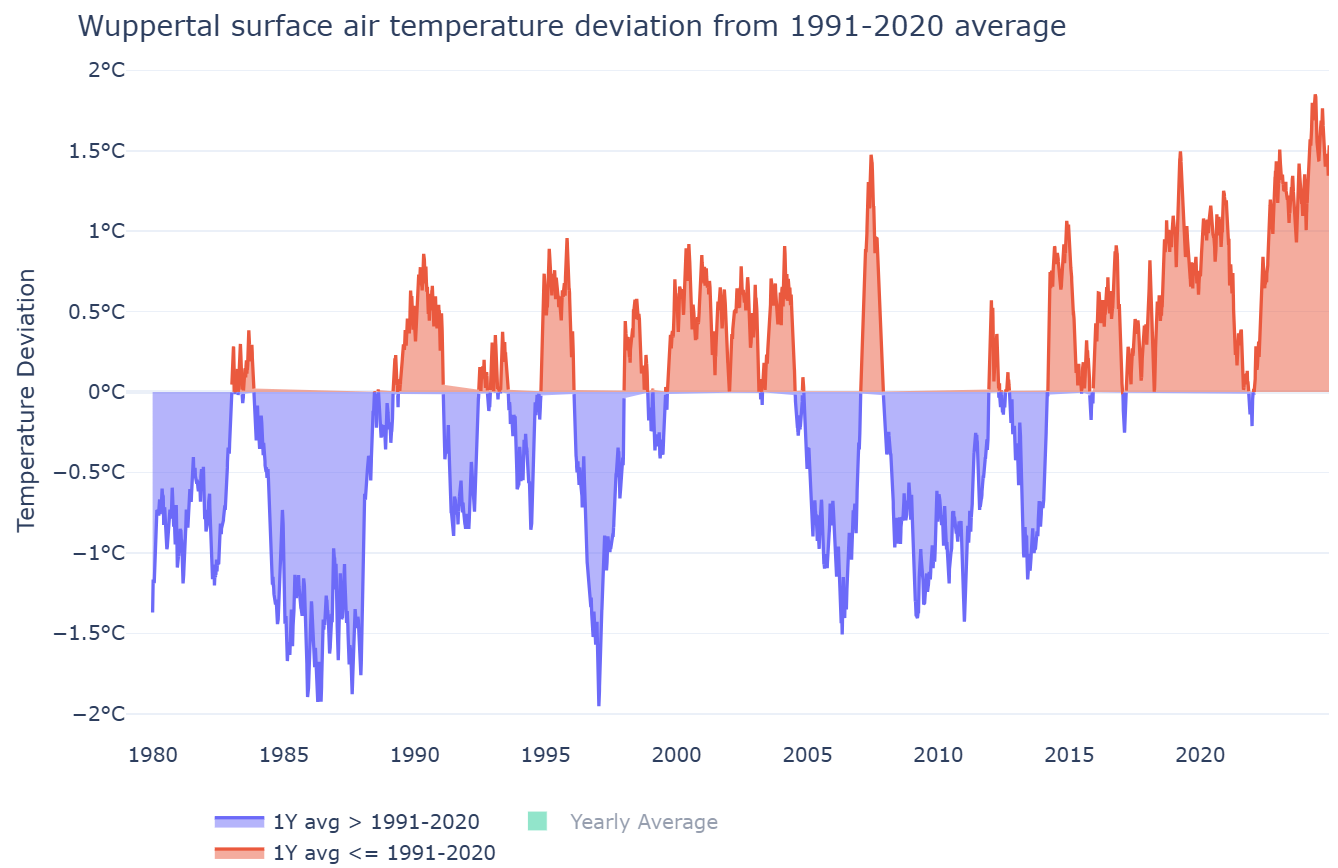 Wuppertal surface air temperature deviation from 1991-2020 average

Temperature Deviation

2°C
1.5°C
1°C
0.5°C
0°C
−0.5°C
−1°C
−1.5°C
−2°C

1980
1985
1990
1995
2000
2005
2010
2015
2020

1Y avg > 1991-2020
1Y avg <= 1991-2020
Yearly Average